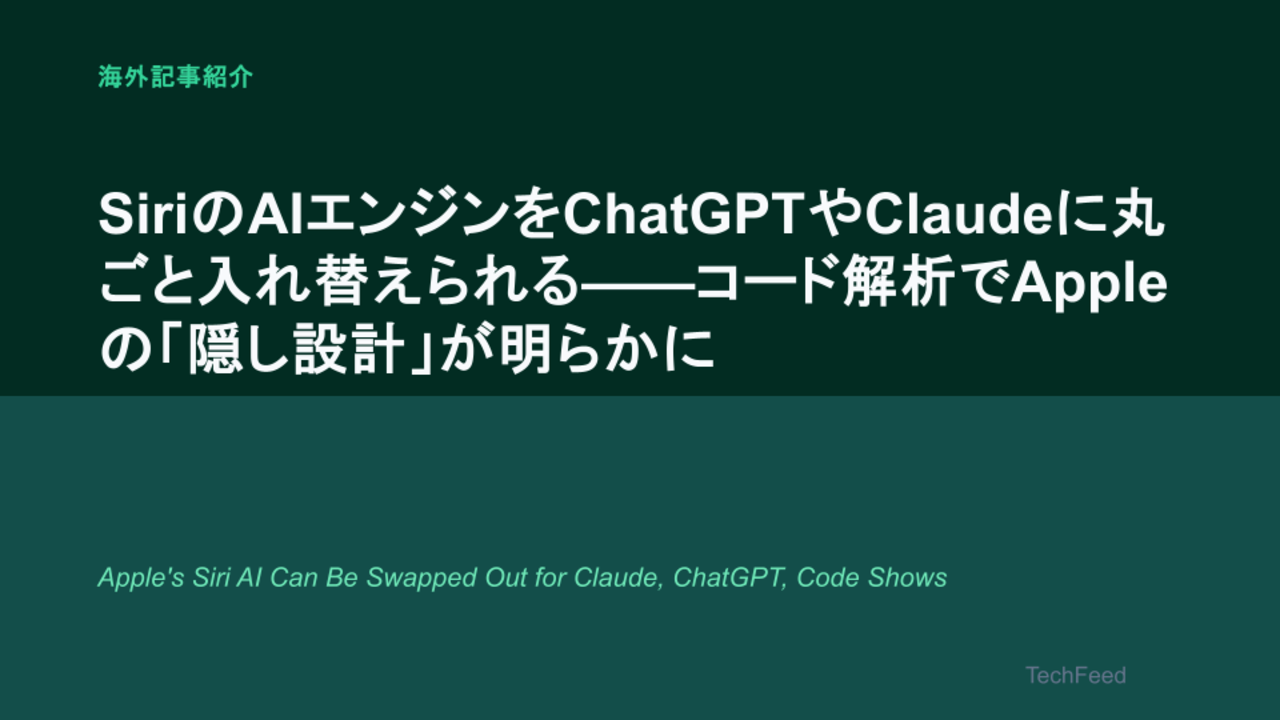 海外記事紹介

SiriのAIエンジンをChatGPTやClaudeに丸ごと入れ替えられる——コード解析でAppleの「隠し設計」が明らかに

Apple's Siri AI Can Be Swapped Out for Claude, ChatGPT, Code Shows

TechFeed